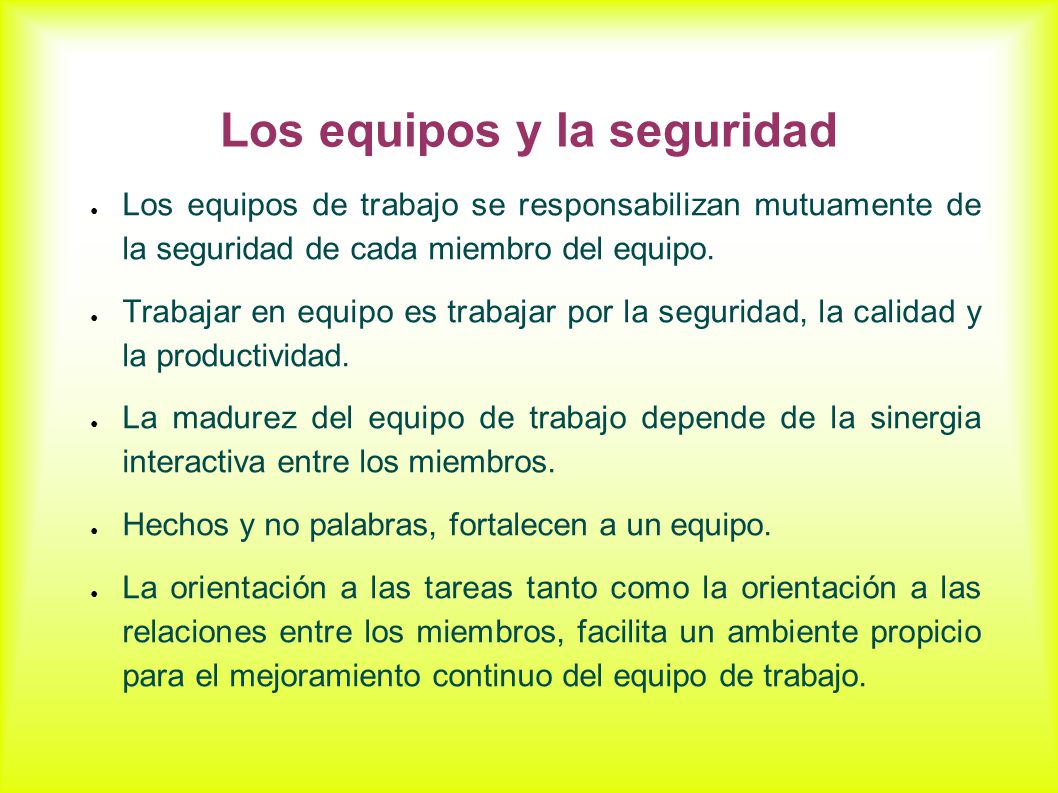 Los equipos y la seguridad

- Los equipos de trabajo se responsabilizan mutuamente de la seguridad de cada miembro del equipo.
- Trabajar en equipo es trabajar por la seguridad, la calidad y la productividad.
- La madurez del equipo de trabajo depende de la sinergia interactiva entre los miembros.
- Hechos y no palabras, fortalecen a un equipo.
- La orientación a las tareas tanto como la orientación a las relaciones entre los miembros, facilita un ambiente propicio para el mejoramiento continuo del equipo de trabajo.